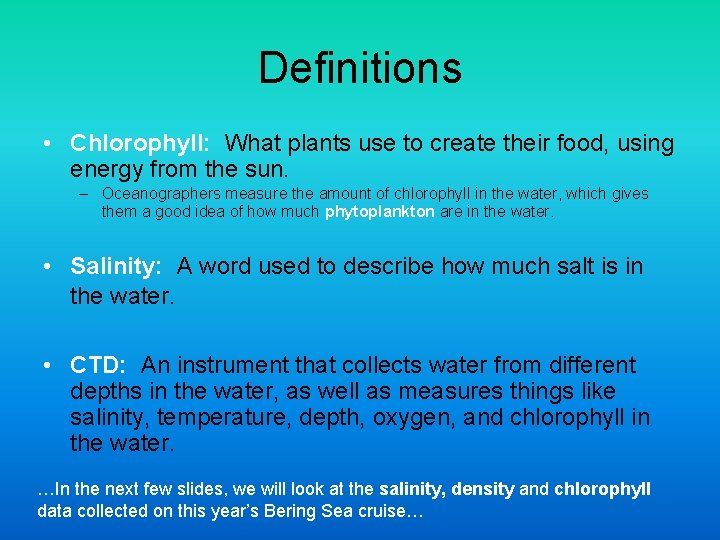 Definitions

• Chlorophyll: What plants use to create their food, using energy from the sun.
– Oceanographers measure the amount of chlorophyll in the water, which gives them a good idea of how much phytoplankton are in the water.

• Salinity: A word used to describe how much salt is in the water.

• CTD: An instrument that collects water from different depths in the water, as well as measures things like salinity, temperature, depth, oxygen, and chlorophyll in the water.

…In the next few slides, we will look at the salinity, density and chlorophyll data collected on this year's Bering Sea cruise…